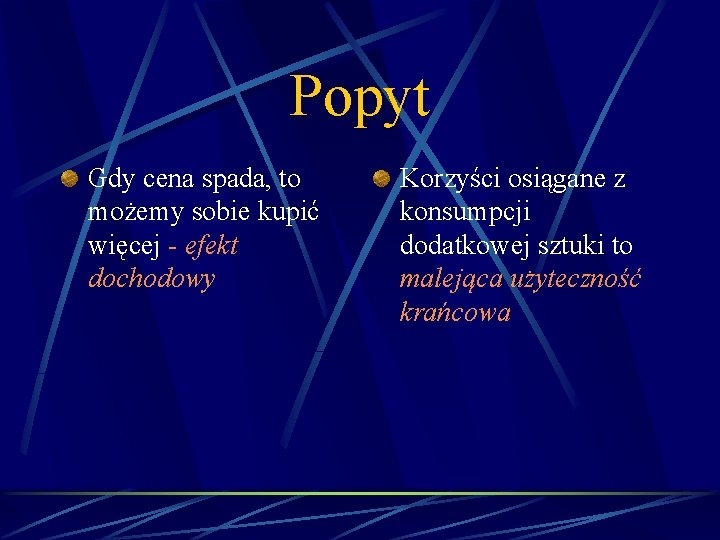 Popyt

Gdy cena spada, to możemy sobie kupić więcej - efekt dochodowy

Korzyści osiągane z konsumpcji dodatkowej sztuki to malejąca użyteczność krańcowa